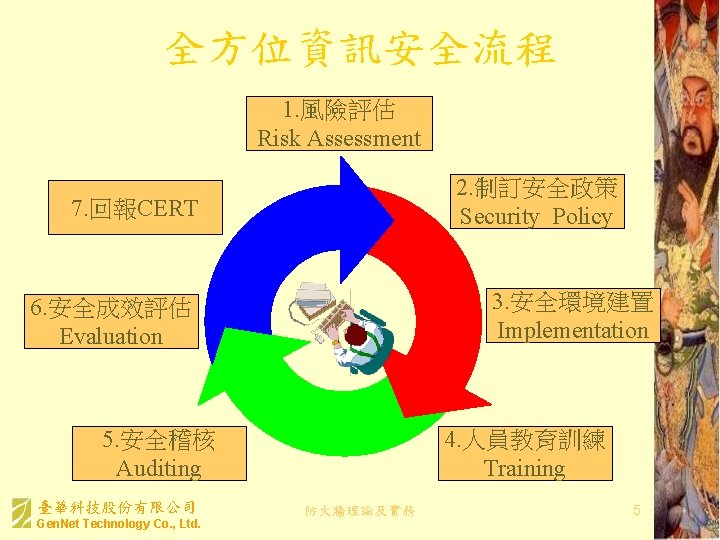 全方位資訊安全流程

1.風險評估
Risk Assessment

2.制訂安全政策
Security Policy

3.安全環境建置
Implementation

4.人員教育訓練
Training

5.安全稽核
Auditing

6.安全成效評估
Evaluation

7.回報CERT

臺華科技股份有限公司
GenNet Technology Co., Ltd.

防火牆理論及實務

5